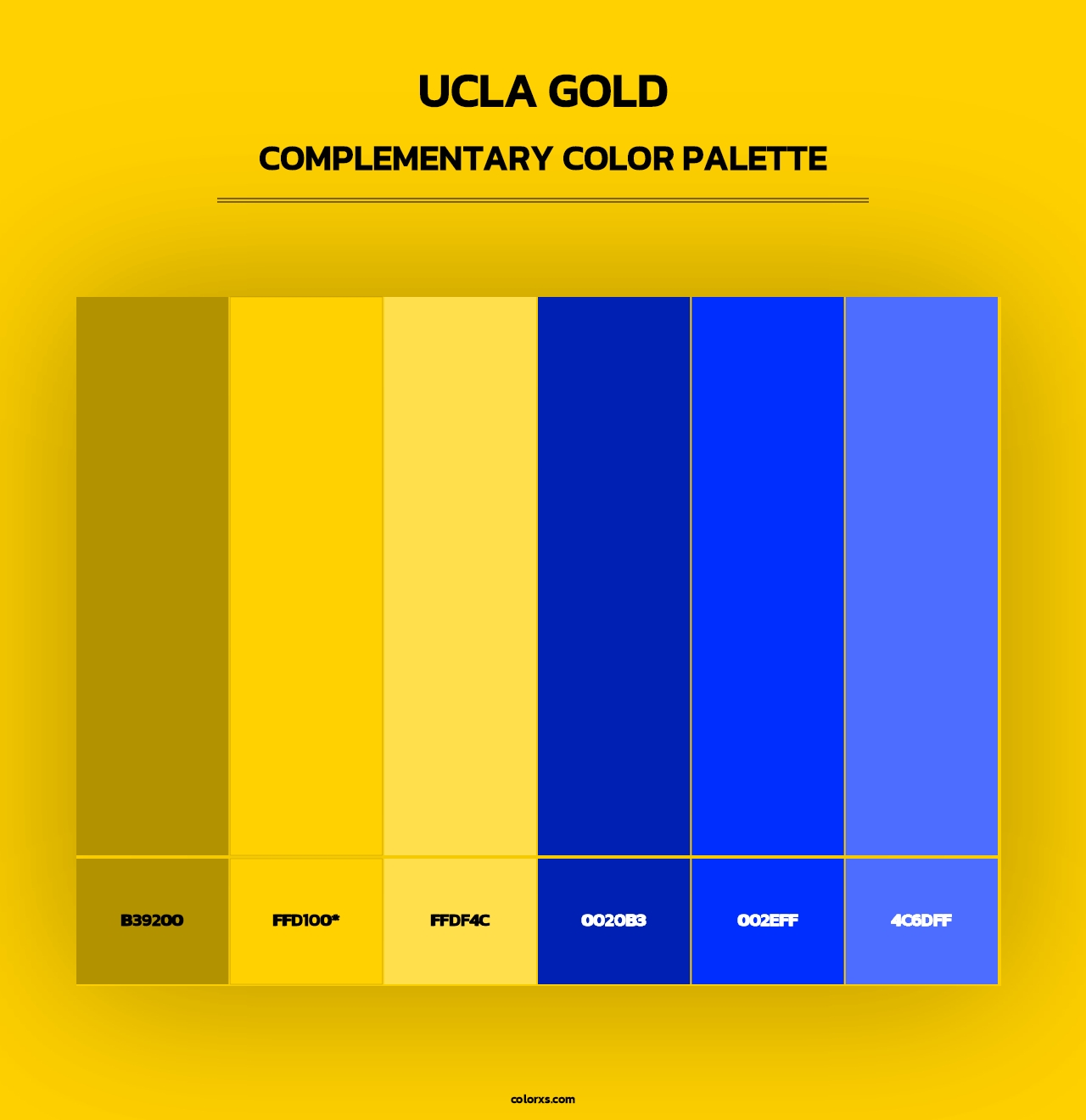 UCLA GOLD
COMPLEMENTARY COLOR PALETTE

B39200
FFD100*
FFDF4C
0020B3
002EFF
4C6DFF

colorxs.com